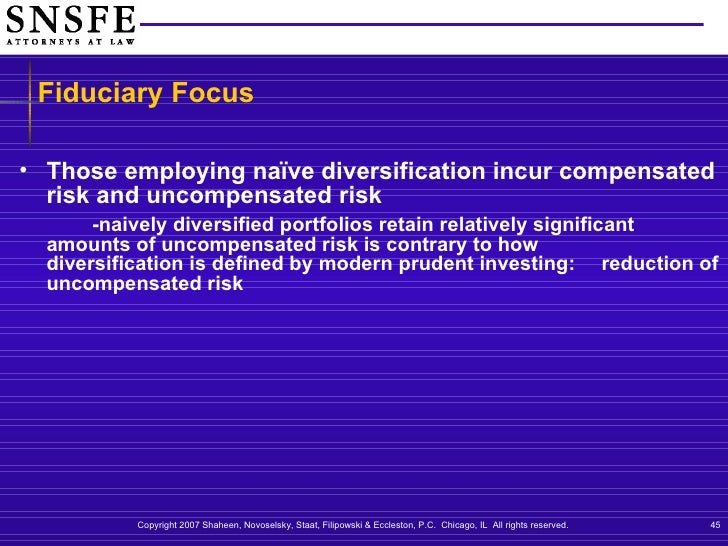 SNSFE
ATTORNEYS AT LAW

Fiduciary Focus

• Those employing naïve diversification incur compensated risk and uncompensated risk

-naively diversified portfolios retain relatively significant amounts of uncompensated risk is contrary to how diversification is defined by modern prudent investing: reduction of uncompensated risk

Copyright 2007 Shaheen, Novoselsky, Staat, Filipowski & Eccleston, P.C. Chicago, IL All rights reserved. 45